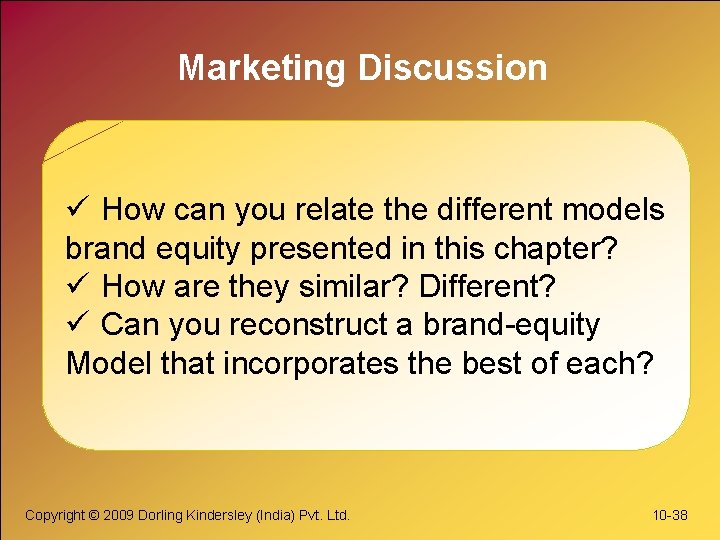 Marketing Discussion

✓ How can you relate the different models brand equity presented in this chapter?
✓ How are they similar? Different?
✓ Can you reconstruct a brand-equity Model that incorporates the best of each?

Copyright © 2009 Dorling Kindersley (India) Pvt. Ltd.

10-38